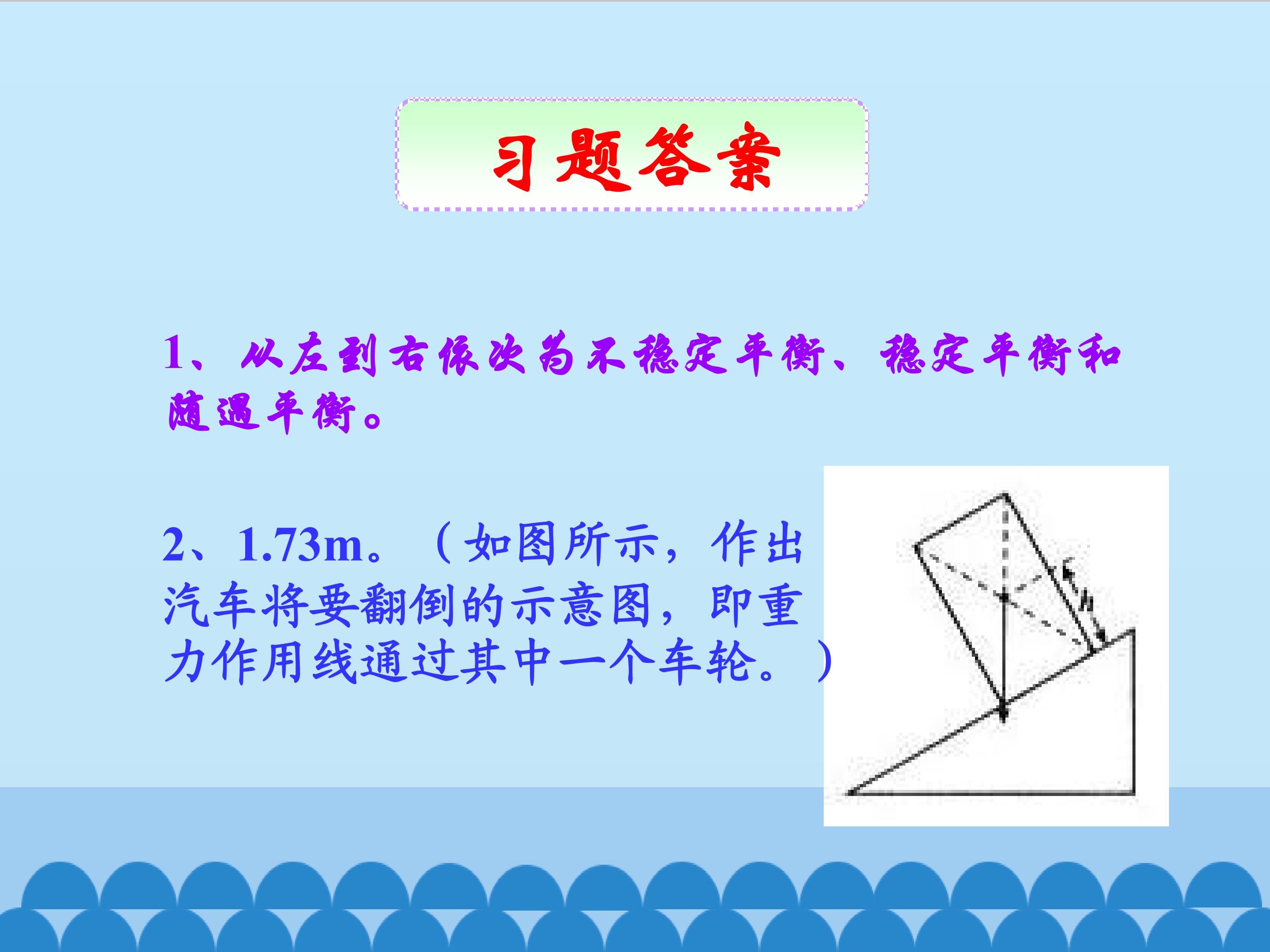 习题答案

1、从左到右依次为不稳定平衡、稳定平衡和随遇平衡。

2、1.73m。（如图所示，作出汽车将要翻倒的示意图，即重力作用线通过其中一个车轮。）

h